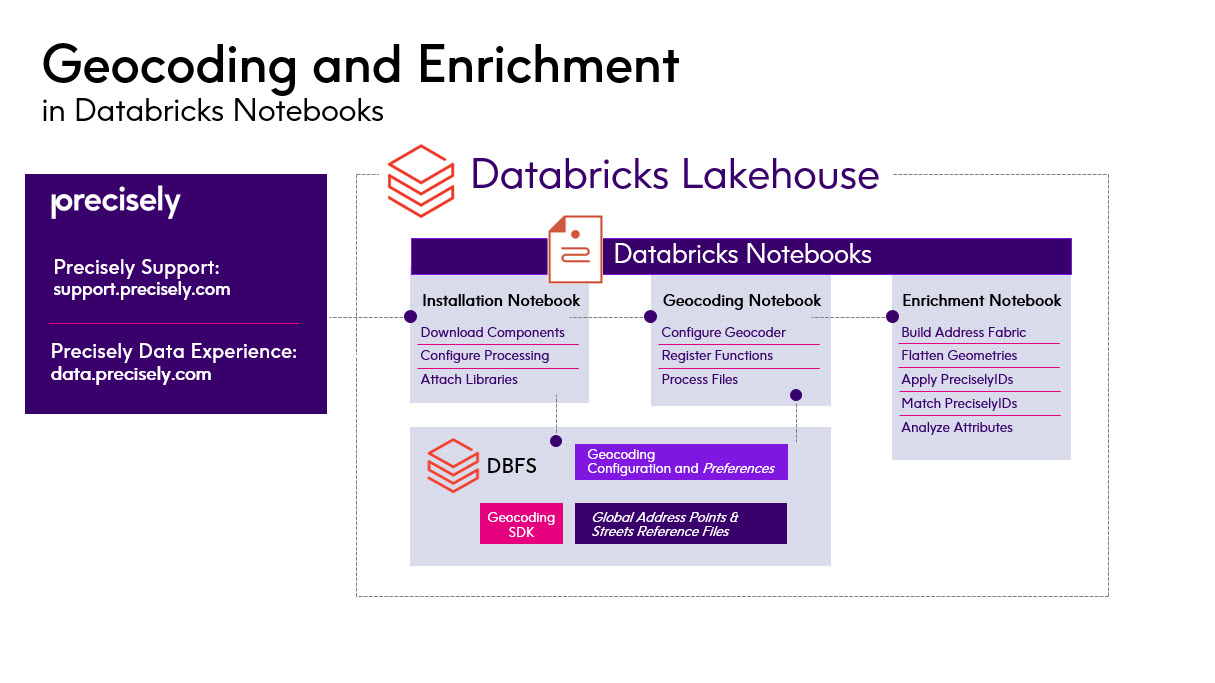 Geocoding and Enrichment
in Databricks Notebooks

precisely

Precisely Support:
support.precisely.com

Precisely Data Experience:
data.precisely.com

Databricks Lakehouse

Databricks Notebooks

Installation Notebook
Download Components
Configure Processing
Attach Libraries

Geocoding Notebook
Configure Geocoder
Register Functions
Process Files

Enrichment Notebook
Build Address Fabric
Flatten Geometries
Apply PreciselyIDs
Match PreciselyIDs
Analyze Attributes

DBFS

Geocoding Configuration and Preferences

Geocoding SDK

Global Address Points & Streets Reference Files